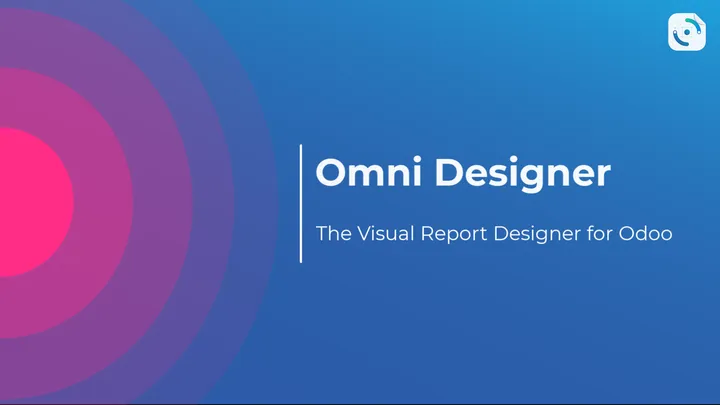 Omni Designer

The Visual Report Designer for Odoo